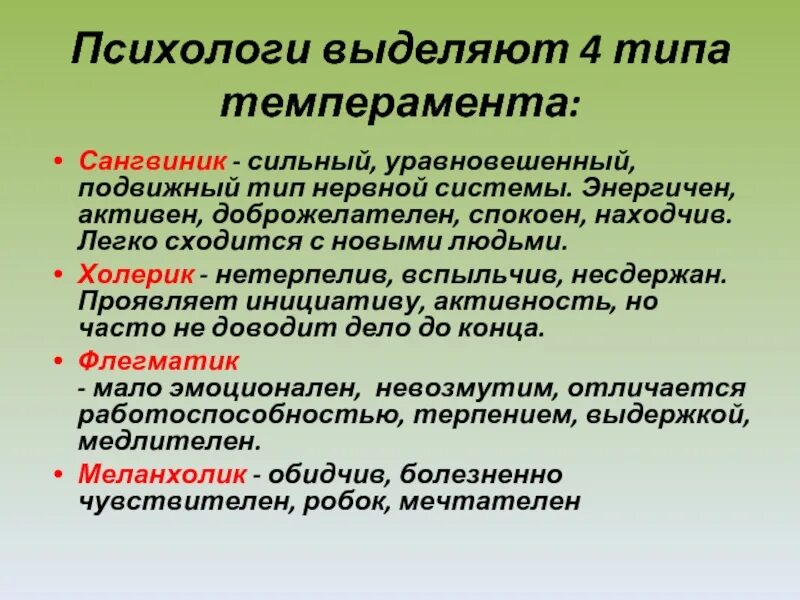 Психологи выделяют 4 типа темперамента:

• Сангвиник - сильный, уравновешенный, подвижный тип нервной системы. Энергичен, активен, доброжелателен, спокоен, находчив. Легко сходится с новыми людьми.

• Холерик - нетерпелив, вспыльчив, несдержан. Проявляет инициативу, активность, но часто не доводит дело до конца.

• Флегматик - мало эмоционален, невозмутим, отличается работоспособностью, терпением, выдержкой, медлителен.

• Меланхолик - обидчив, болезненно чувствителен, робок, мечтателен